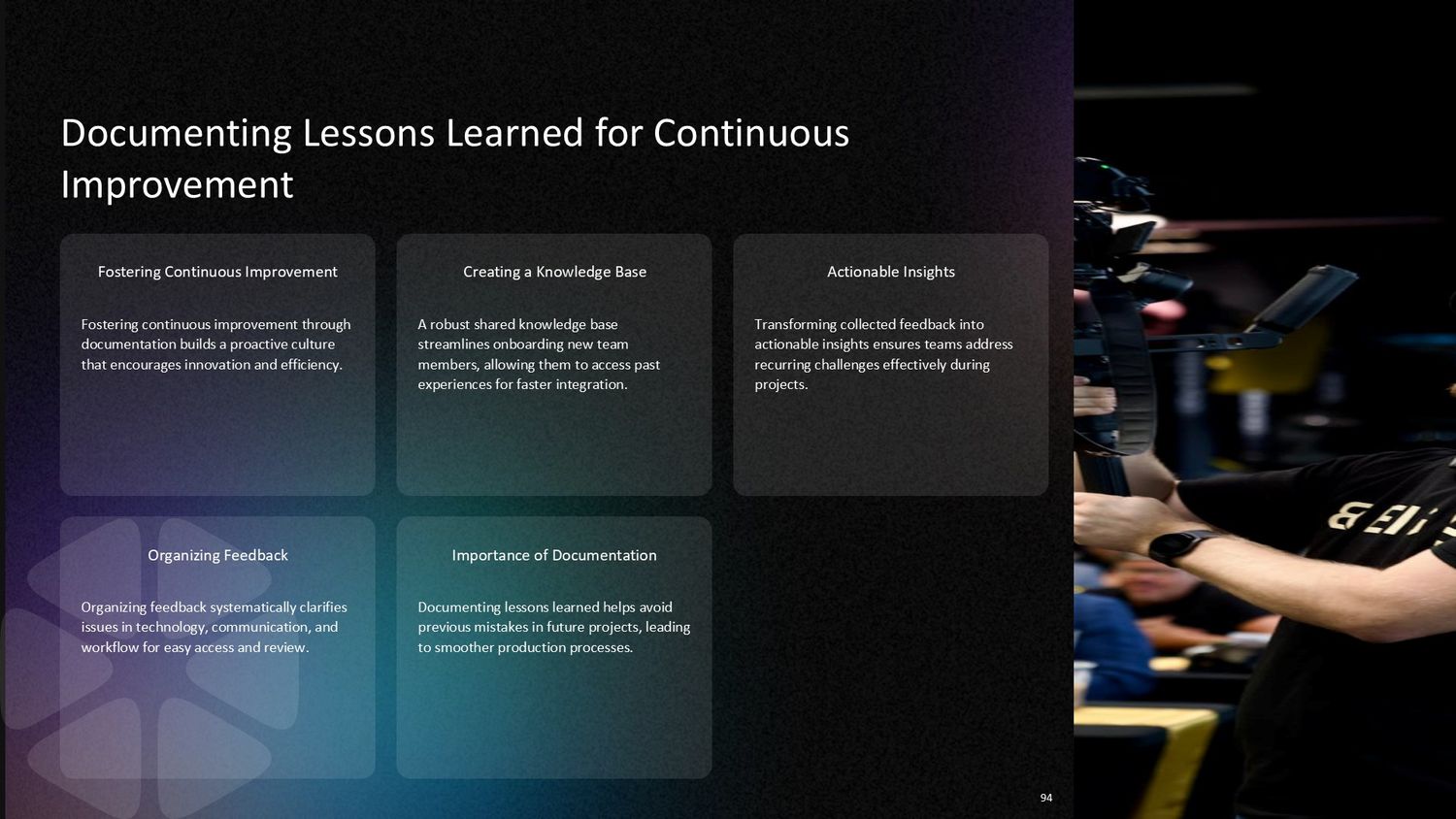 Documenting Lessons Learned for Continuous Improvement

Fostering Continuous Improvement

Fostering continuous improvement through documentation builds a proactive culture that encourages innovation and efficiency.

Creating a Knowledge Base

A robust shared knowledge base streamlines onboarding new team members, allowing them to access past experiences for faster integration.

Actionable Insights

Transforming collected feedback into actionable insights ensures teams address recurring challenges effectively during projects.

Organizing Feedback

Organizing feedback systematically clarifies issues in technology, communication, and workflow for easy access and review.

Importance of Documentation

Documenting lessons learned helps avoid previous mistakes in future projects, leading to smoother production processes.

94